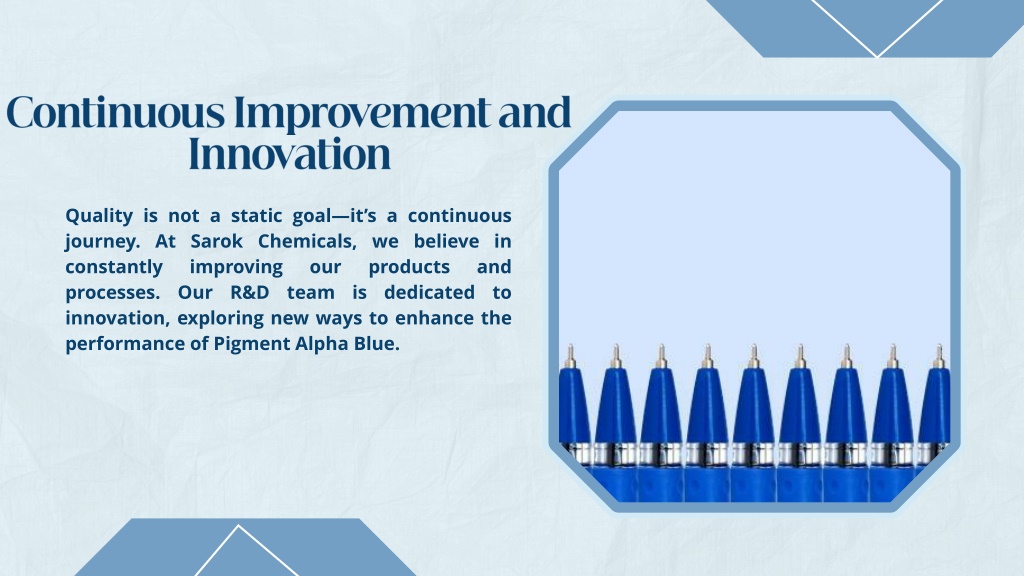 Continuous Improvement and Innovation

Quality is not a static goal—it's a continuous journey. At Sarok Chemicals, we believe in constantly improving our products and processes. Our R&D team is dedicated to innovation, exploring new ways to enhance the performance of Pigment Alpha Blue.